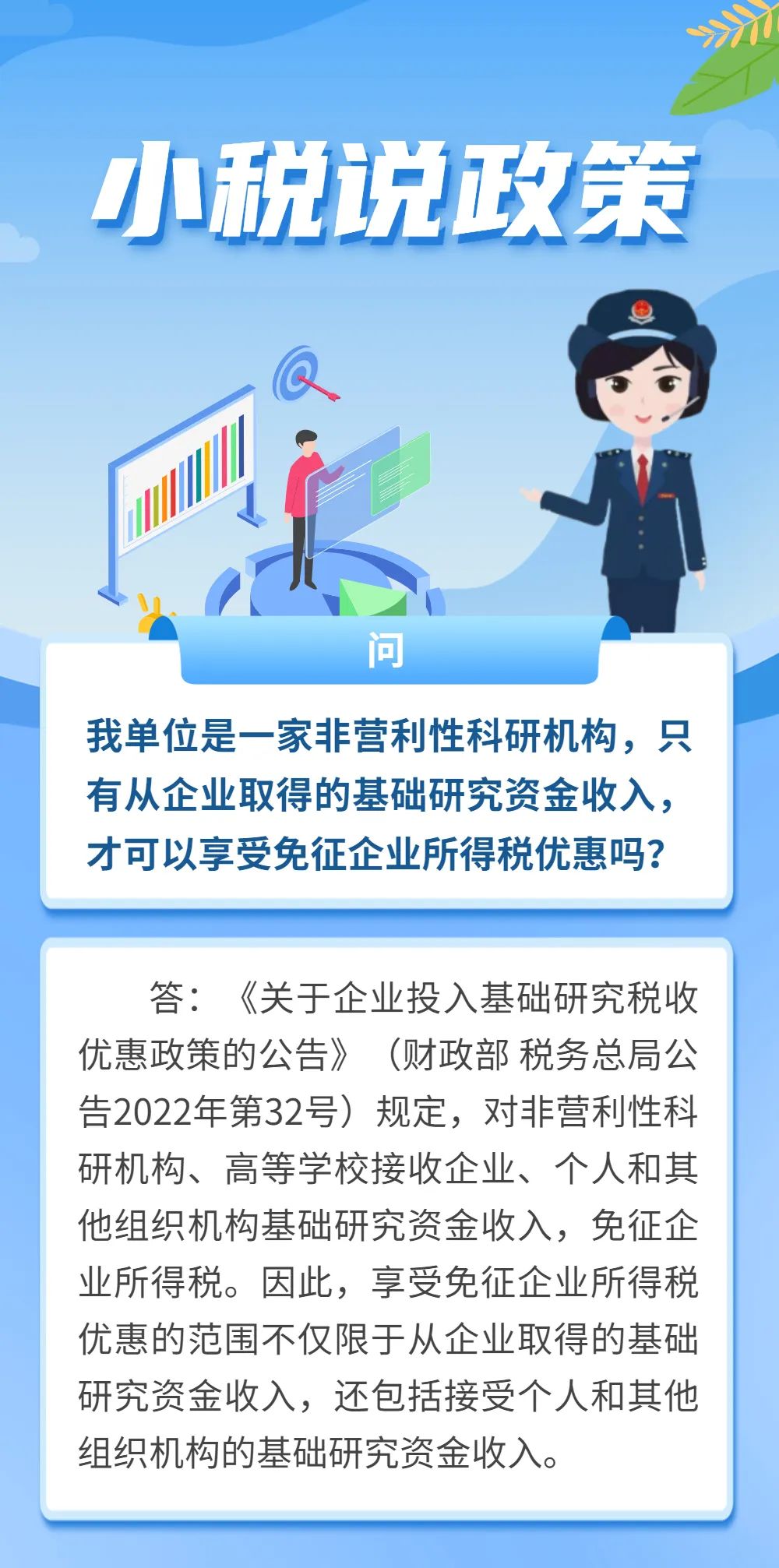 小税说政策

问

我单位是一家非营利性科研机构，只有从企业取得的基础研究资金收入，才可以享受免征企业所得税优惠吗？

答：《关于企业投入基础研究税收优惠政策的公告》（财政部 税务总局公告2022年第32号）规定，对非营利性科研机构、高等学校接收企业、个人和其他组织机构基础研究资金收入，免征企业所得税。因此，享受免征企业所得税优惠的范围不仅限于从企业取得的基础研究资金收入，还包括接受个人和其他组织机构的基础研究资金收入。